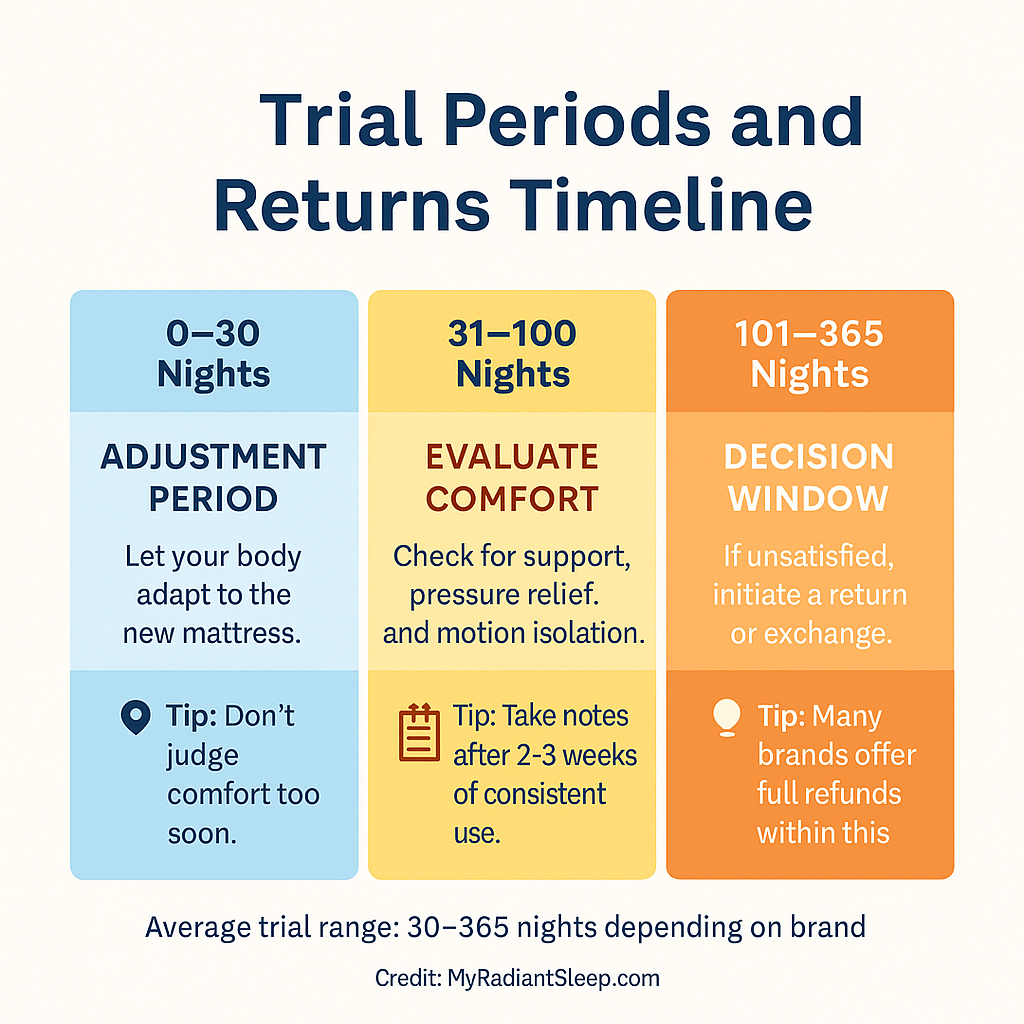 Trial Periods and Returns Timeline

0–30 Nights

ADJUSTMENT PERIOD

Let your body adapt to the new mattress.

Tip: Don't judge comfort too soon.

31–100 Nights

EVALUATE COMFORT

Check for support, pressure relief. and motion isolation.

Tip: Take notes after 2-3 weeks of consistent use.

101–365 Nights

DECISION WINDOW

If unsatisfied, initiate a return or exchange.

Tip: Many brands offer full refunds within this

Average trial range: 30–365 nights depending on brand

Credit: MyRadiantSleep.com